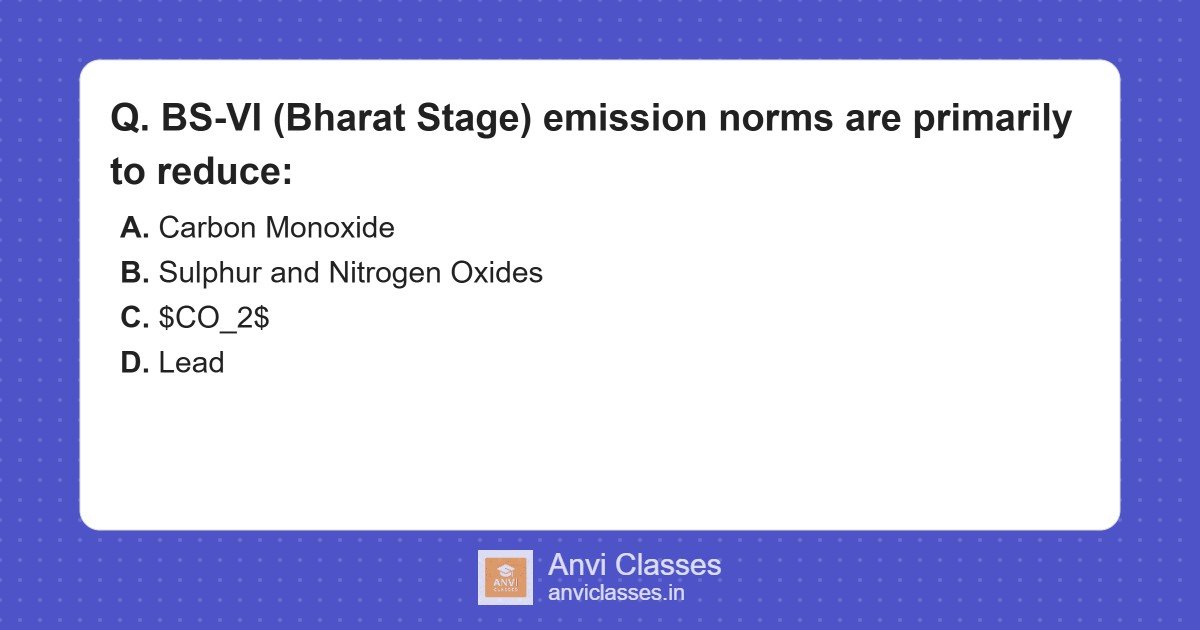 Q. BS-VI (Bharat Stage) emission norms are primarily to reduce:

A. Carbon Monoxide
B. Sulphur and Nitrogen Oxides
C. \$CO_2\$
D. Lead

ANVI CLASSES

Anvi Classes
anviclasses.in